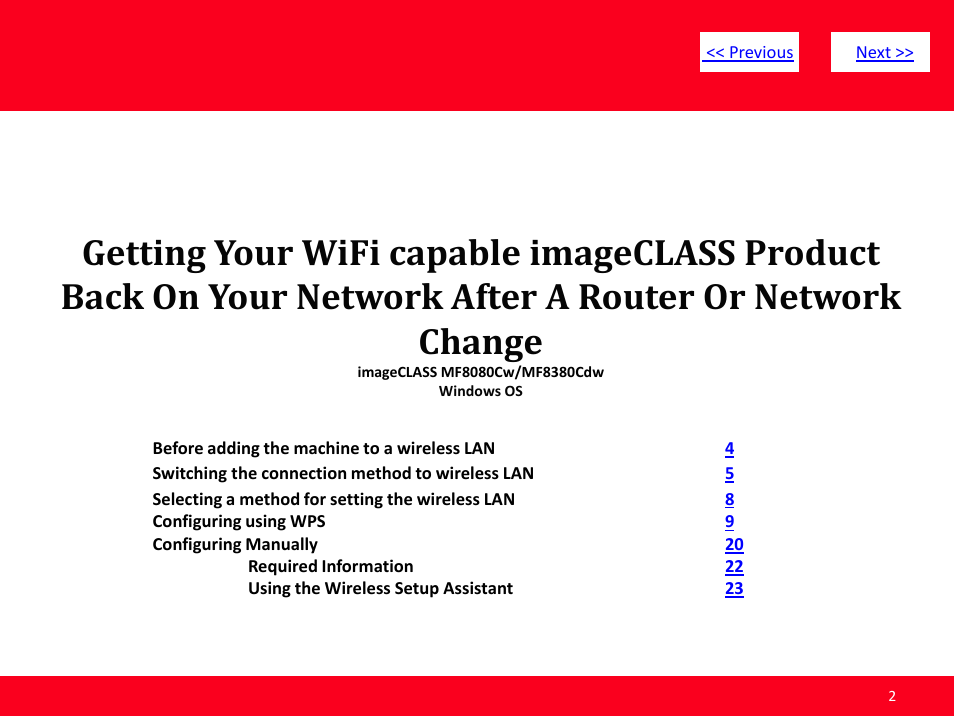 << Previous

Next >>

Getting Your WiFi capable imageCLASS Product Back On Your Network After A Router Or Network Change

imageCLASS MF8080Cw/MF8380Cdw
Windows OS

| | |
|---|---|
| Before adding the machine to a wireless LAN | 4 |
| Switching the connection method to wireless LAN | 5 |
| Selecting a method for setting the wireless LAN | 8 |
| Configuring using WPS | 9 |
| Configuring Manually | 20 |
| Required Information | 22 |
| Using the Wireless Setup Assistant | 23 |

2